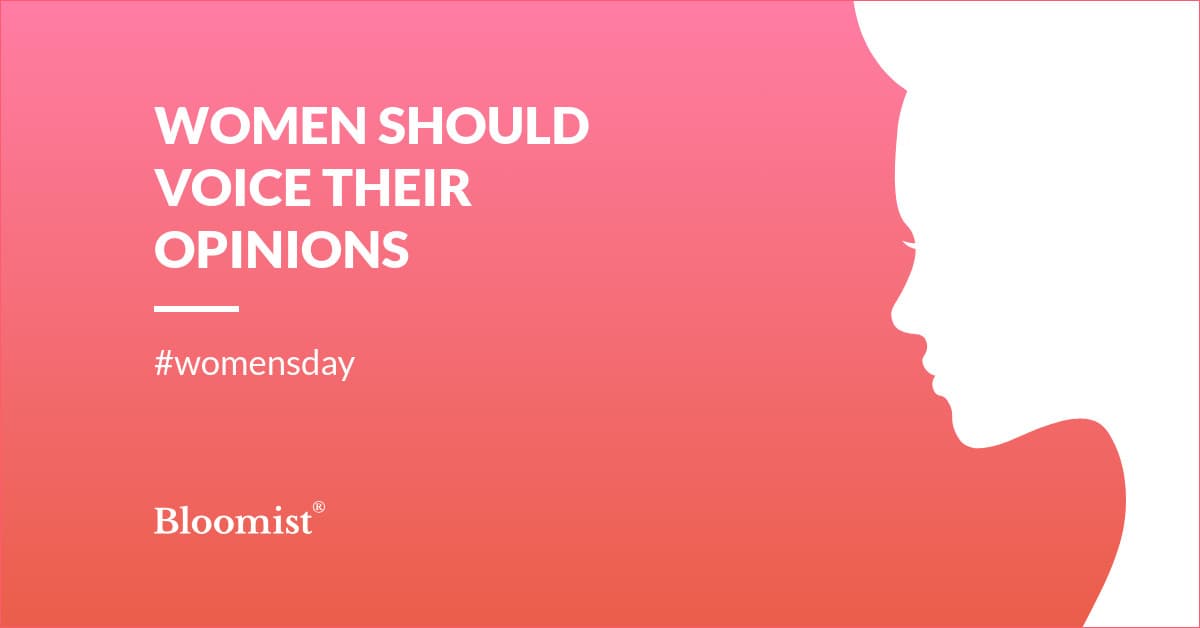 WOMEN SHOULD VOICE THEIR OPINIONS

#womensday

Bloomist®